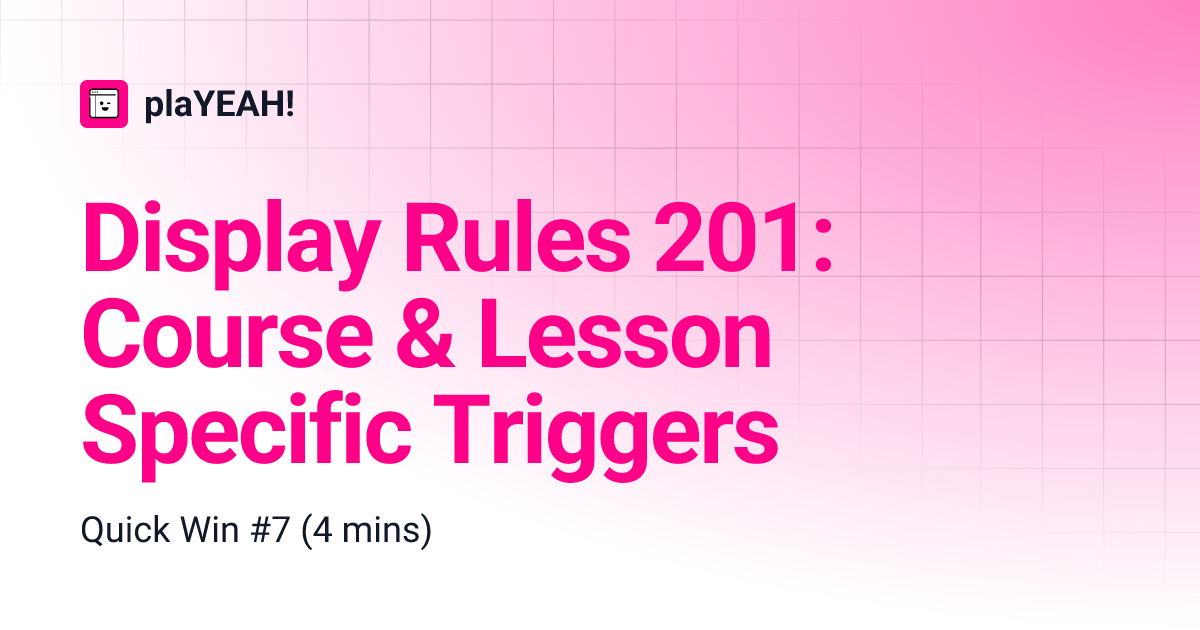 plaYEAH!

Display Rules 201: Course & Lesson Specific Triggers

Quick Win #7 (4 mins)